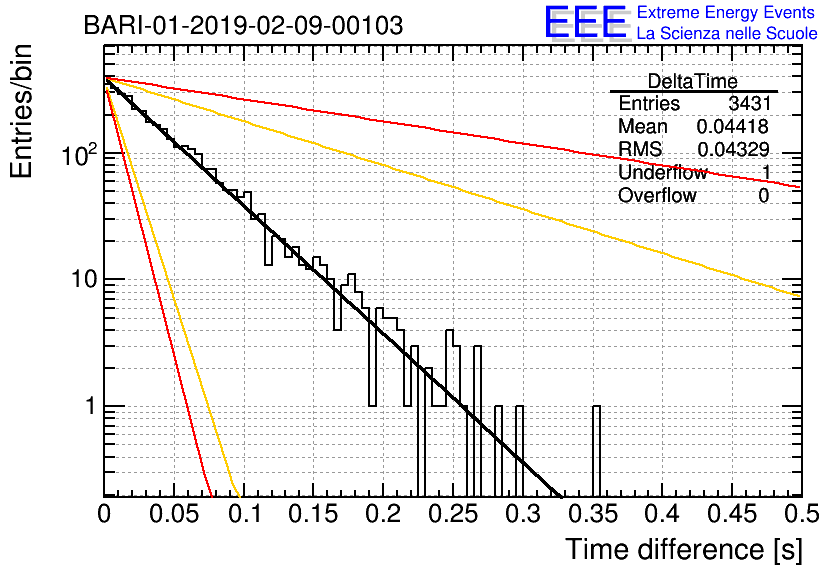 BARI-01-2019-02-09-00103

EEE Extreme Energy Events
La Scienza nelle Scuole

| DeltaTime | |
|---|---|
| Entries | 3431 |
| Mean | 0.04418 |
| RMS | 0.04329 |
| Underflow | 1 |
| Overflow | 0 |

Entries/bin

$10^2$

10

1

0 0.05 0.1 0.15 0.2 0.25 0.3 0.35 0.4 0.45 0.5

Time difference [s]